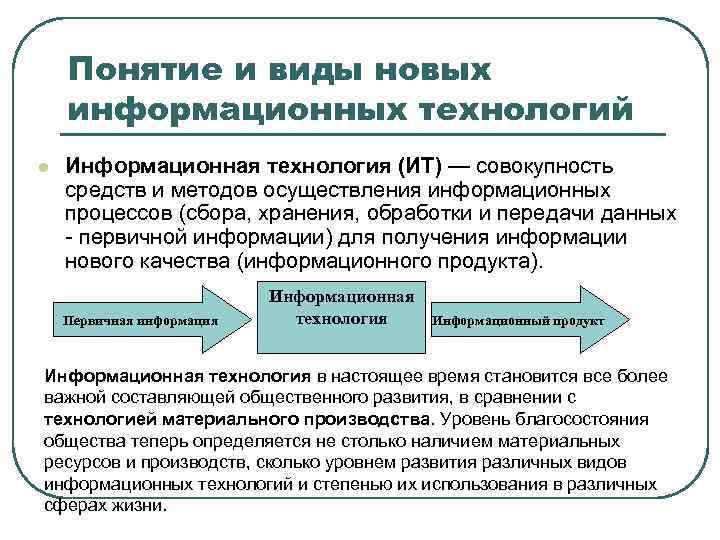 Понятие и виды новых информационных технологий

Информационная технология (ИТ) — совокупность средств и методов осуществления информационных процессов (сбора, хранения, обработки и передачи данных - первичной информации) для получения информации нового качества (информационного продукта).

Первичная информация

Информационная технология

Информационный продукт

Информационная технология в настоящее время становится все более важной составляющей общественного развития, в сравнении с технологией материального производства. Уровень благосостояния общества теперь определяется не столько наличием материальных ресурсов и производств, сколько уровнем развития различных видов информационных технологий и степенью их использования в различных сферах жизни.